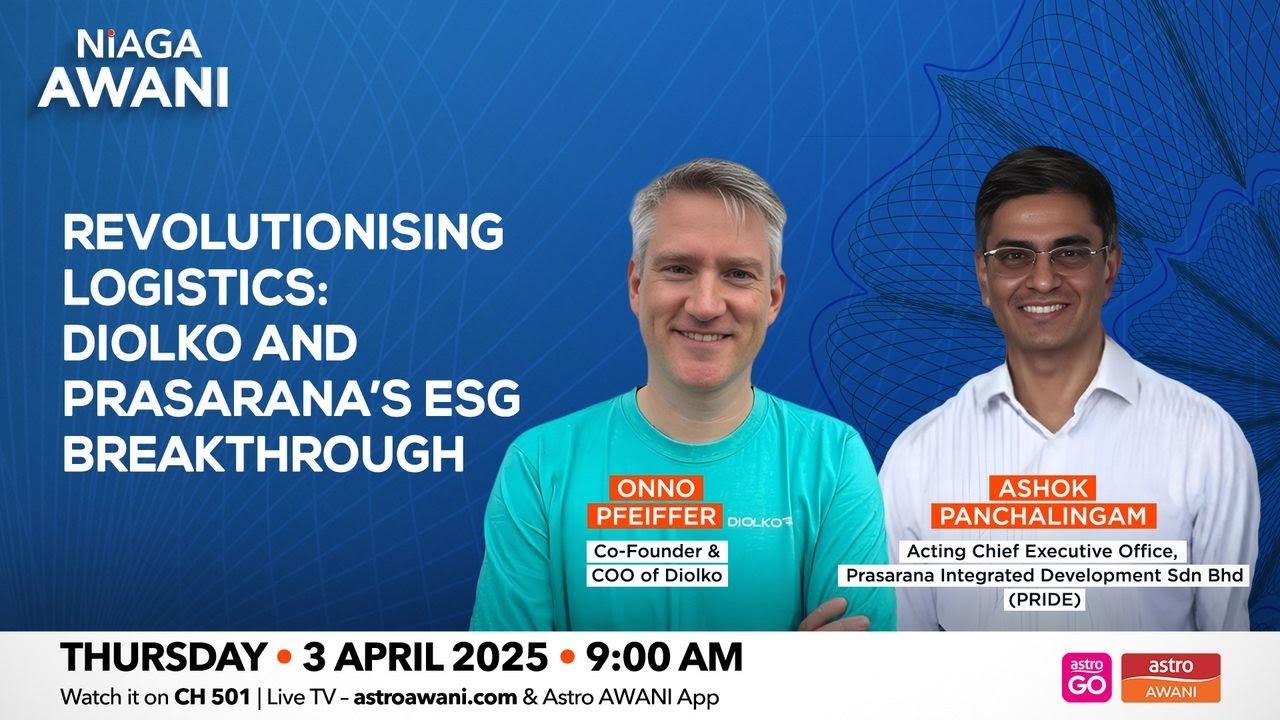 NIAGA AWANI

REVOLUTIONISING LOGISTICS: DIOLKO AND PRASARANA'S ESG BREAKTHROUGH

ONNO PFEIFFER

DIOLKO

Co-Founder & COO of Diolko

ASHOK PANCHALINGAM

Acting Chief Executive Office, Prasarana Integrated Development Sdn Bhd (PRIDE)

THURSDAY • 3 APRIL 2025 • 9:00 AM

Watch it on CH 501 | Live TV – astroawani.com & Astro AWANI App

astro GO

astro AWANI